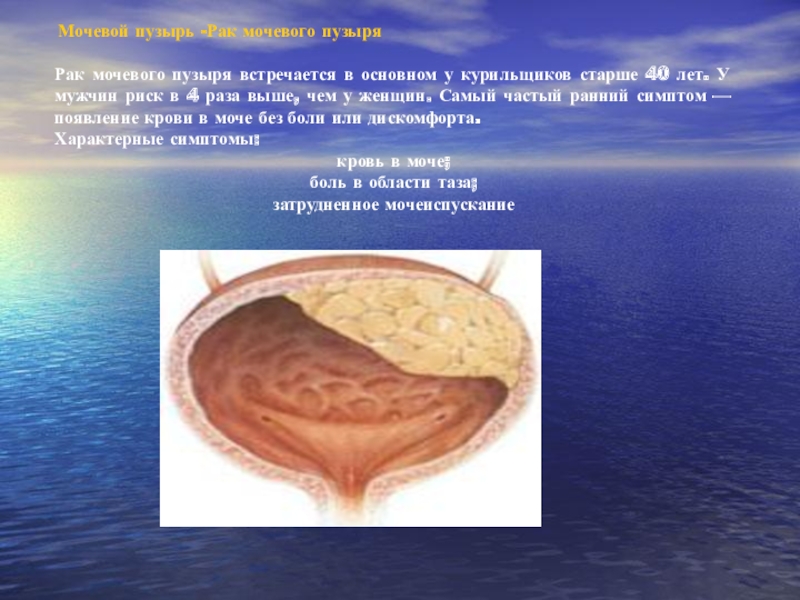 Мочевой пузырь -Рак мочевого пузыря

Рак мочевого пузыря встречается в основном у курильщиков старше 40 лет. У мужчин риск в 4 раза выше, чем у женщин. Самый частый ранний симптом — появление крови в моче без боли или дискомфорта.
Характерные симптомы:

кровь в моче;
боль в области таза;
затрудненное мочеиспускание